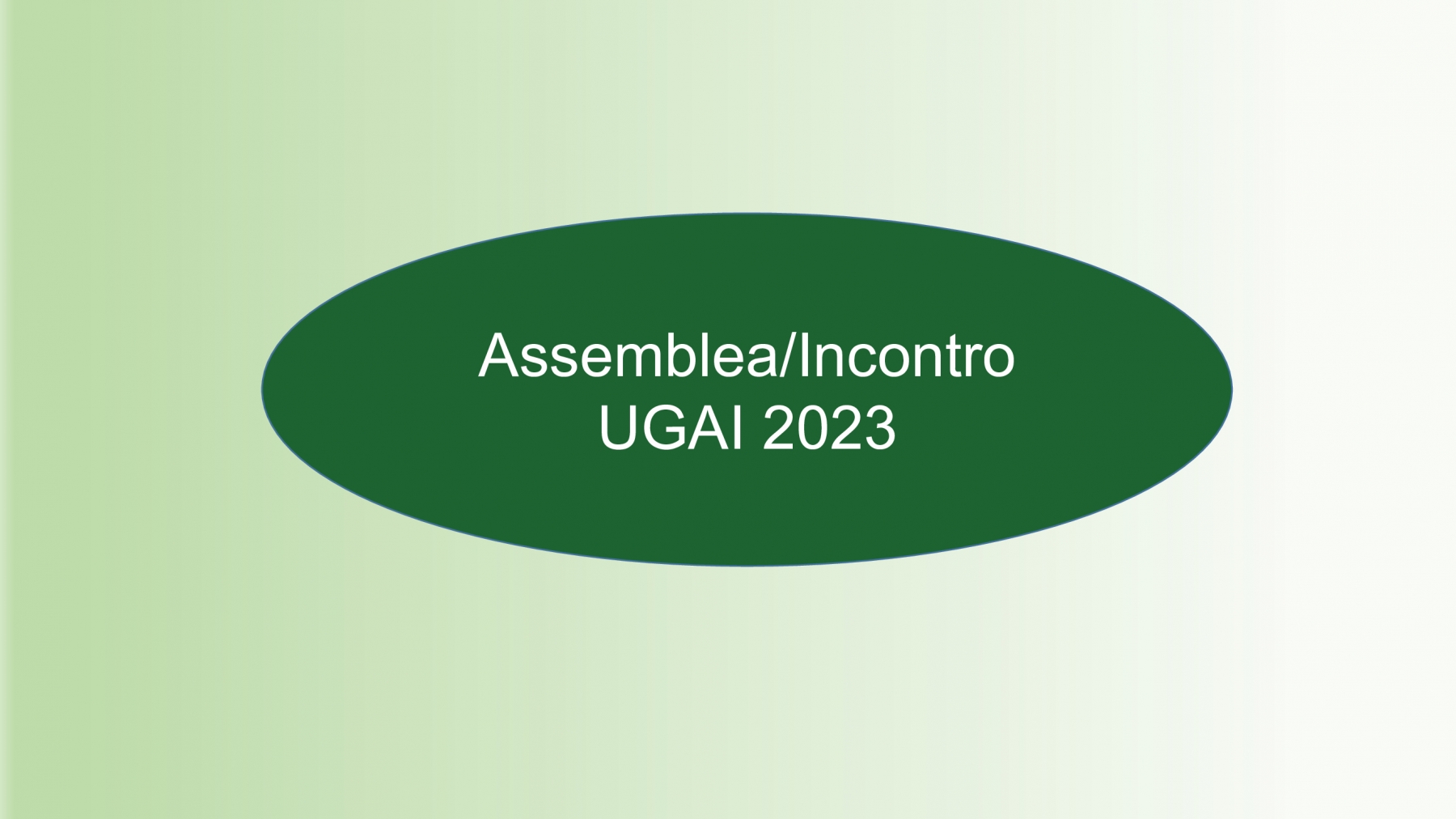 Assemblea/Incontro
UGAI 2023